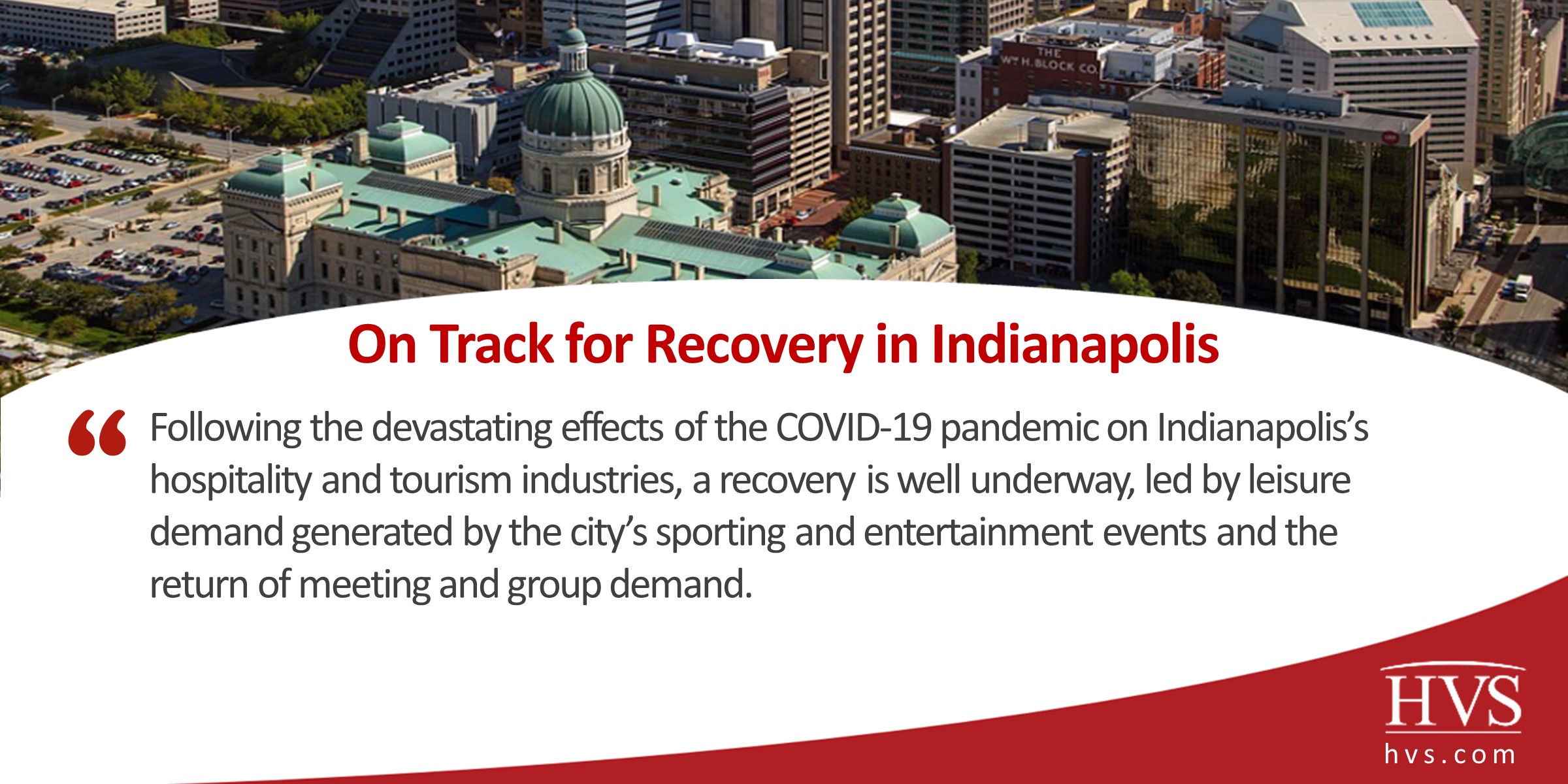 THE
WM H. BLOCK CO.

On Track for Recovery in Indianapolis

“ Following the devastating effects of the COVID-19 pandemic on Indianapolis’s hospitality and tourism industries, a recovery is well underway, led by leisure demand generated by the city’s sporting and entertainment events and the return of meeting and group demand.

HVS
hvs.com